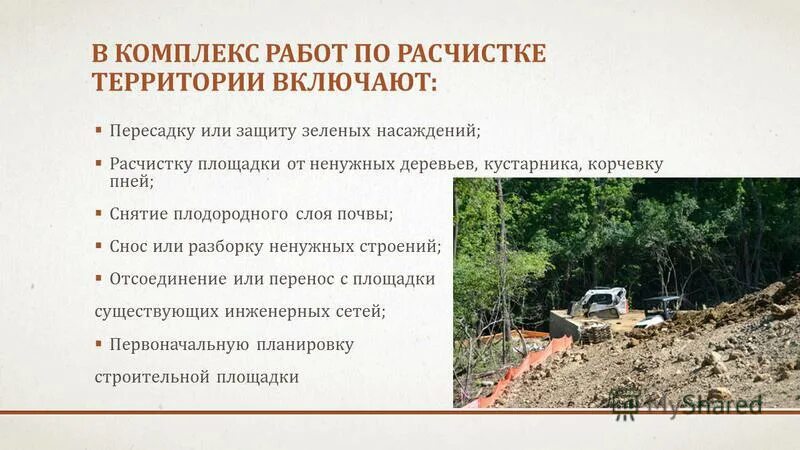 В КОМПЛЕКС РАБОТ ПО РАСЧИСТКЕ ТЕРРИТОРИИ ВКЛЮЧАЮТ:

▪ Пересадку или защиту зеленых насаждений;

▪ Расчистку площадки от ненужных деревьев, кустарника, корчевку пней;

▪ Снятие плодородного слоя почвы;

▪ Снос или разборку ненужных строений;

▪ Отсоединение или перенос с площадки существующих инженерных сетей;

▪ Первоначальную планировку строительной площадки

MyShared